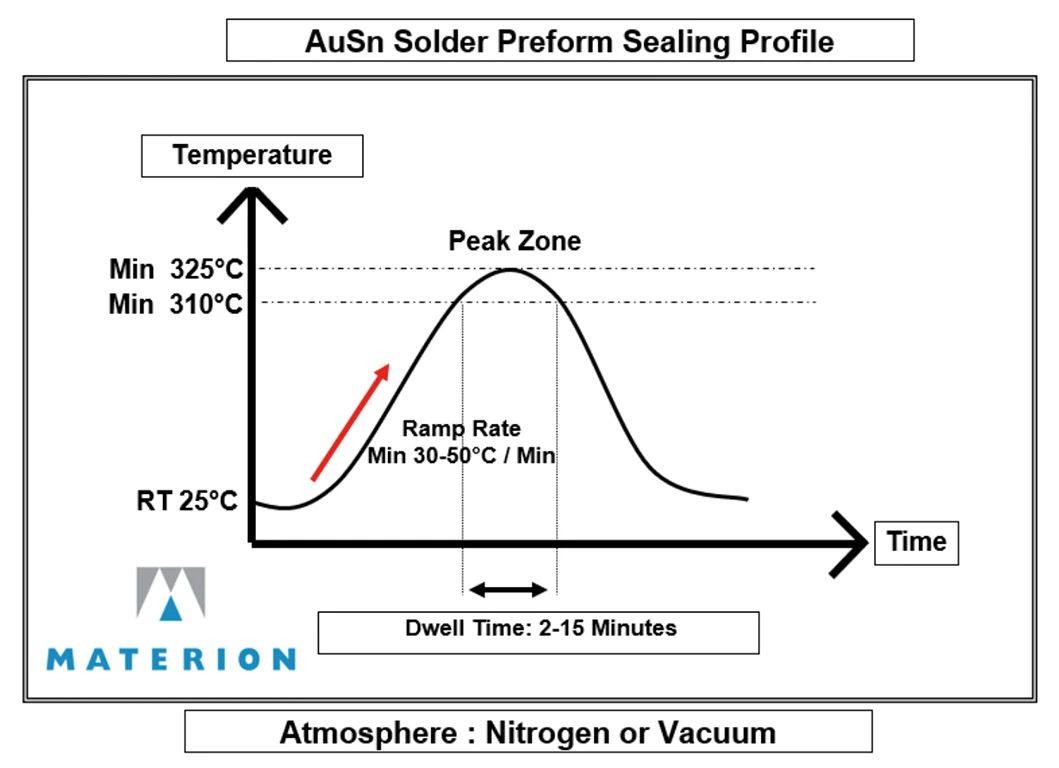 AuSn Solder Preform Sealing Profile

Temperature

Peak Zone

Min 325°C

Min 310°C

Ramp Rate
Min 30-50°C / Min

RT 25°C

Time

Dwell Time: 2-15 Minutes

MATERION

Atmosphere : Nitrogen or Vacuum